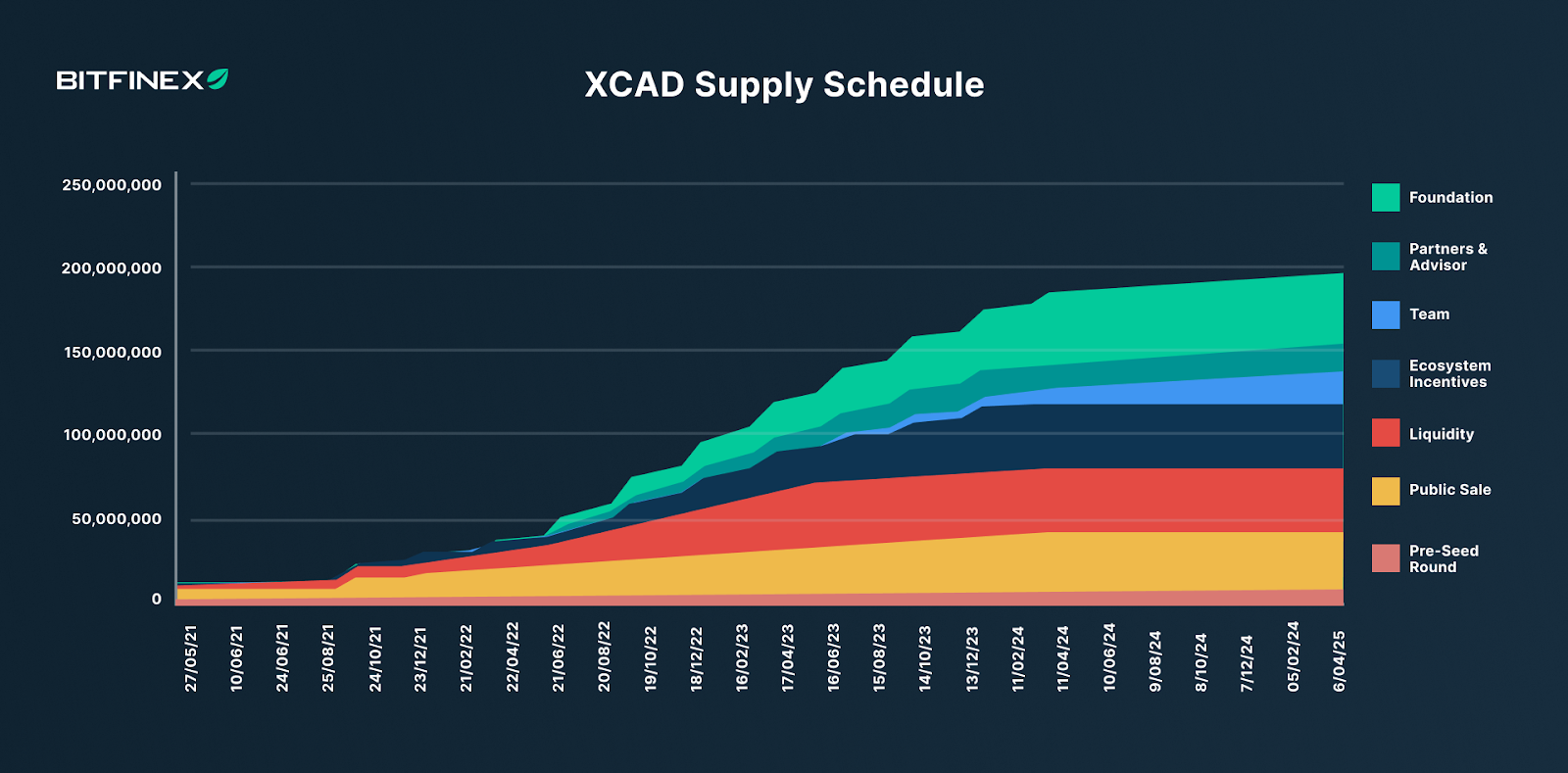 BITFINEX

XCAD Supply Schedule

250,000,000
200,000,000
150,000,000
100,000,000
50,000,000
0

27/05/21
10/06/21
24/06/21
25/08/21
24/10/21
23/12/21
21/02/22
22/04/22
21/06/22
20/08/22
19/10/22
18/12/22
16/02/23
17/04/23
16/06/23
15/08/23
14/10/23
13/12/23
11/02/24
11/04/24
10/06/24
9/08/24
8/10/24
7/12/24
05/02/24
6/04/25

Foundation
Partners & Advisor
Team
Ecosystem Incentives
Liquidity
Public Sale
Pre-Seed Round